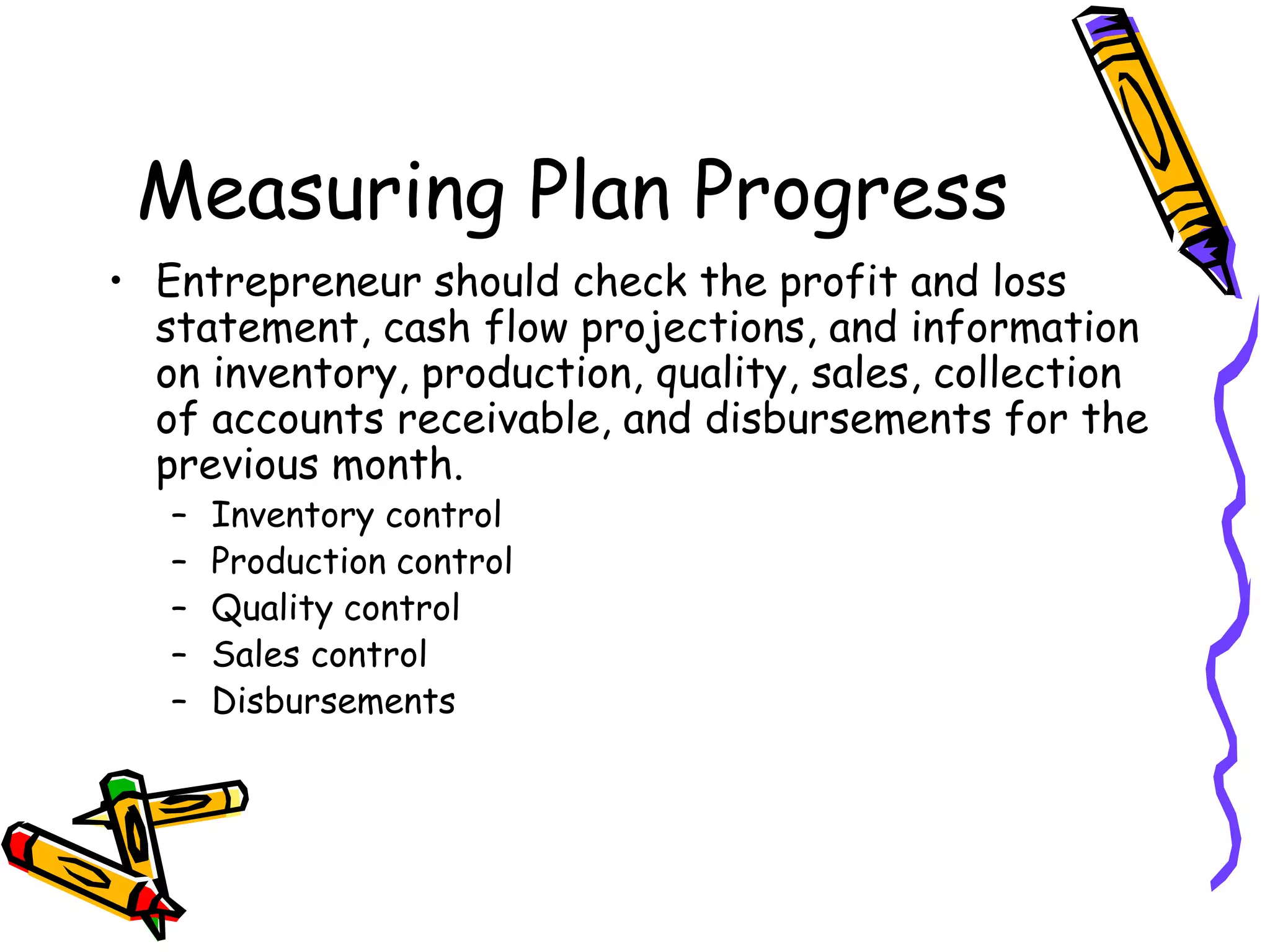 Measuring Plan Progress

• Entrepreneur should check the profit and loss statement, cash flow projections, and information on inventory, production, quality, sales, collection of accounts receivable, and disbursements for the previous month.
– Inventory control
– Production control
– Quality control
– Sales control
– Disbursements